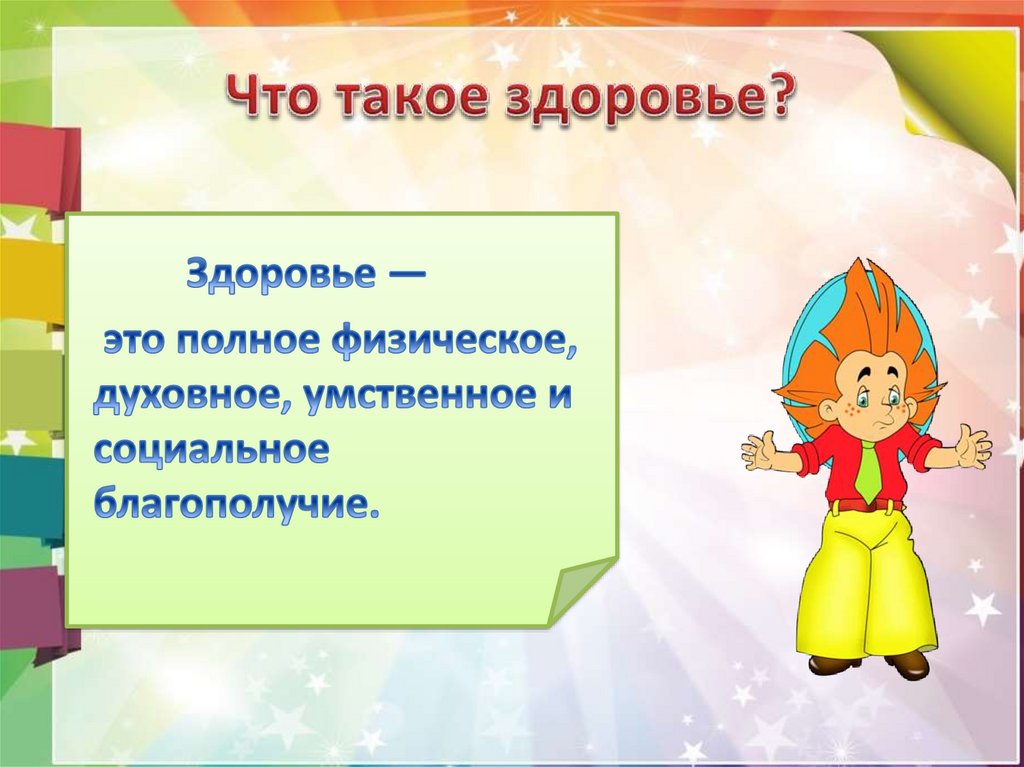 Что такое здоровье?

Здоровье —

это полное физическое, духовное, умственное и социальное благополучие.